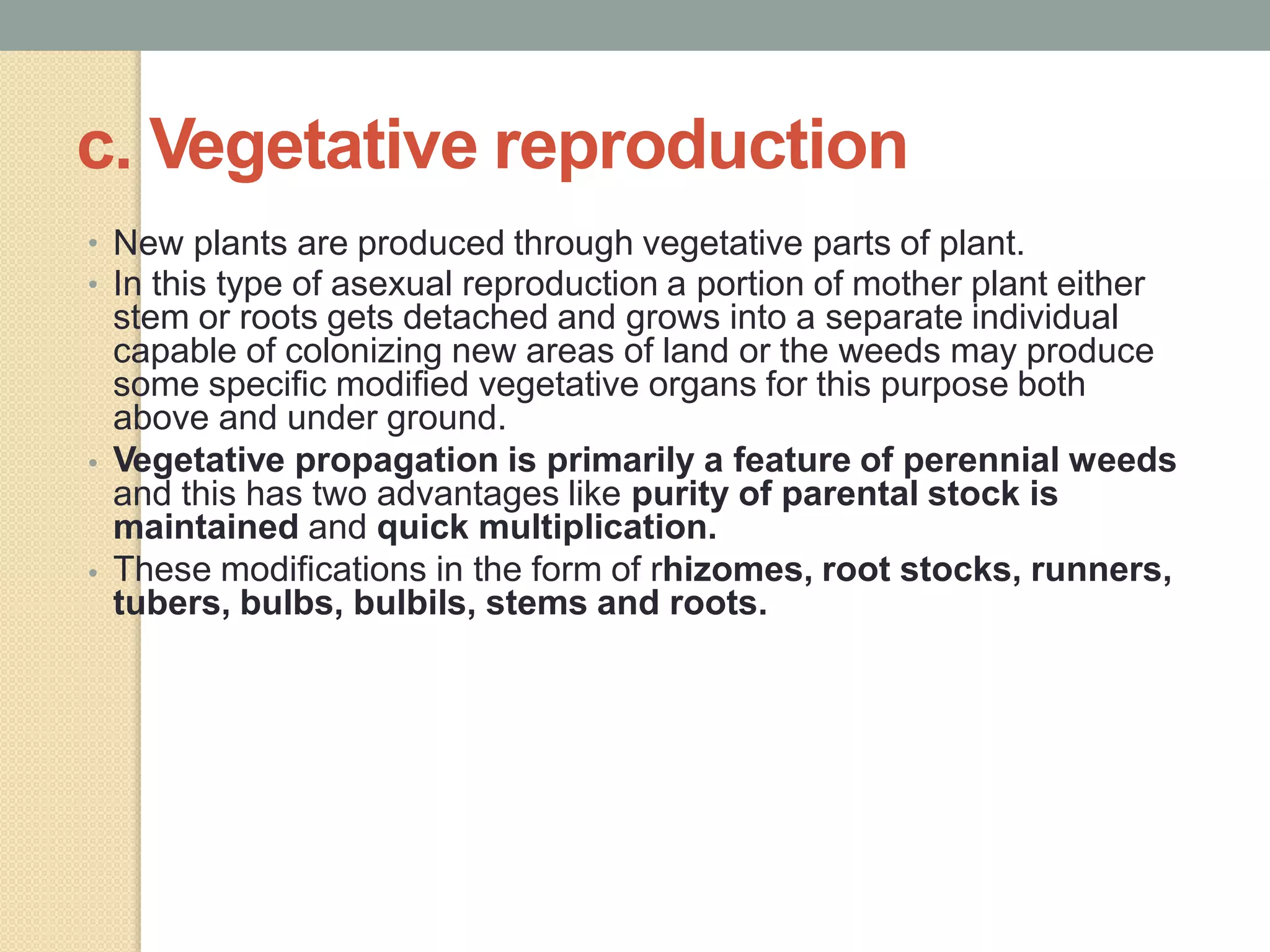 c. Vegetative reproduction

• New plants are produced through vegetative parts of plant.
• In this type of asexual reproduction a portion of mother plant either stem or roots gets detached and grows into a separate individual capable of colonizing new areas of land or the weeds may produce some specific modified vegetative organs for this purpose both above and under ground.
• Vegetative propagation is primarily a feature of perennial weeds and this has two advantages like purity of parental stock is maintained and quick multiplication.
• These modifications in the form of rhizomes, root stocks, runners, tubers, bulbs, bulbils, stems and roots.